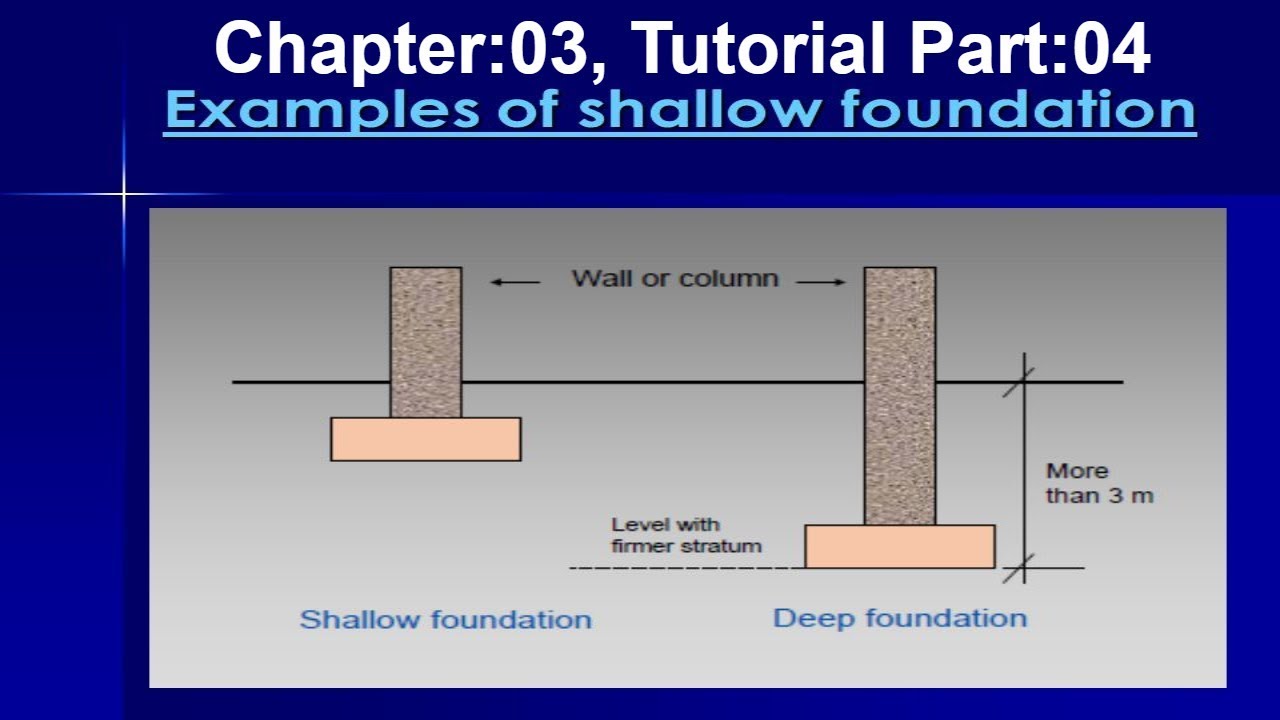 Chapter:03, Tutorial Part:04
Examples of shallow foundation

Wall or column

More than 3 m

Level with firmer stratum

Shallow foundation

Deep foundation